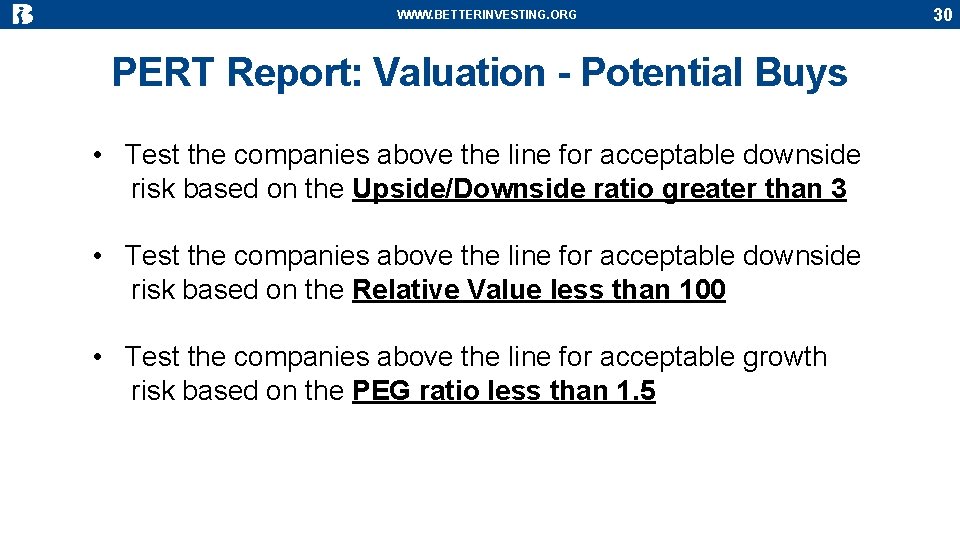 WWW.BETTERINVESTING.ORG

30

PERT Report: Valuation - Potential Buys

• Test the companies above the line for acceptable downside risk based on the Upside/Downside ratio greater than 3

• Test the companies above the line for acceptable downside risk based on the Relative Value less than 100

• Test the companies above the line for acceptable growth risk based on the PEG ratio less than 1.5